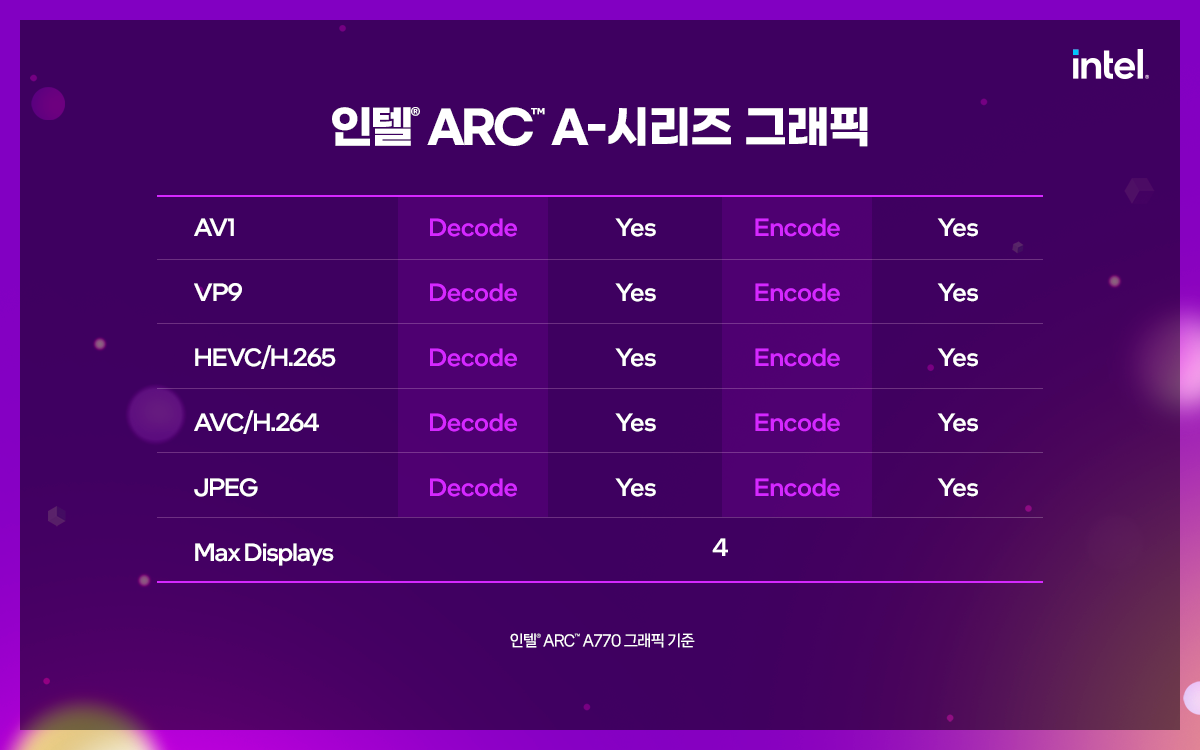 intel.

인텔® ARC™ A-시리즈 그래픽

| AV1 | Decode | Yes | Encode | Yes |
|---|---|---|---|---|
| VP9 | Decode | Yes | Encode | Yes |
| HEVC/H.265 | Decode | Yes | Encode | Yes |
| AVC/H.264 | Decode | Yes | Encode | Yes |
| JPEG | Decode | Yes | Encode | Yes |
| Max Displays | 4 | | | |

인텔® ARC™ A770 그래픽 기준